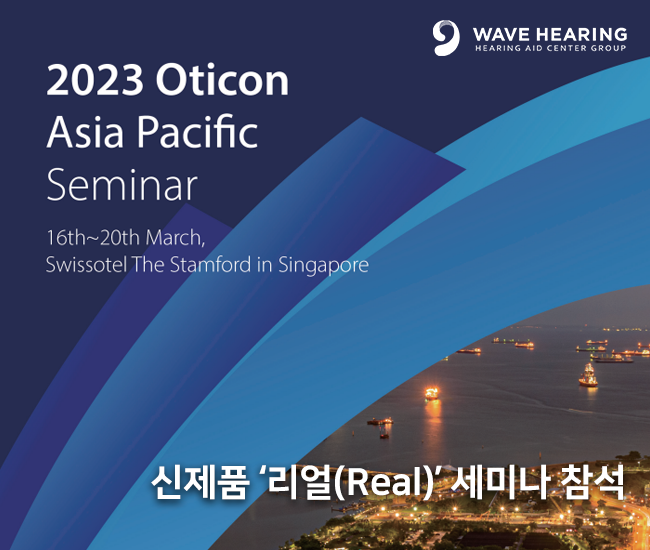 WAVE HEARING
HEARING AID CENTER GROUP

2023 Oticon Asia Pacific Seminar

16th~20th March, Swissotel The Stamford in Singapore

신제품 '리얼(Real)' 세미나 참석